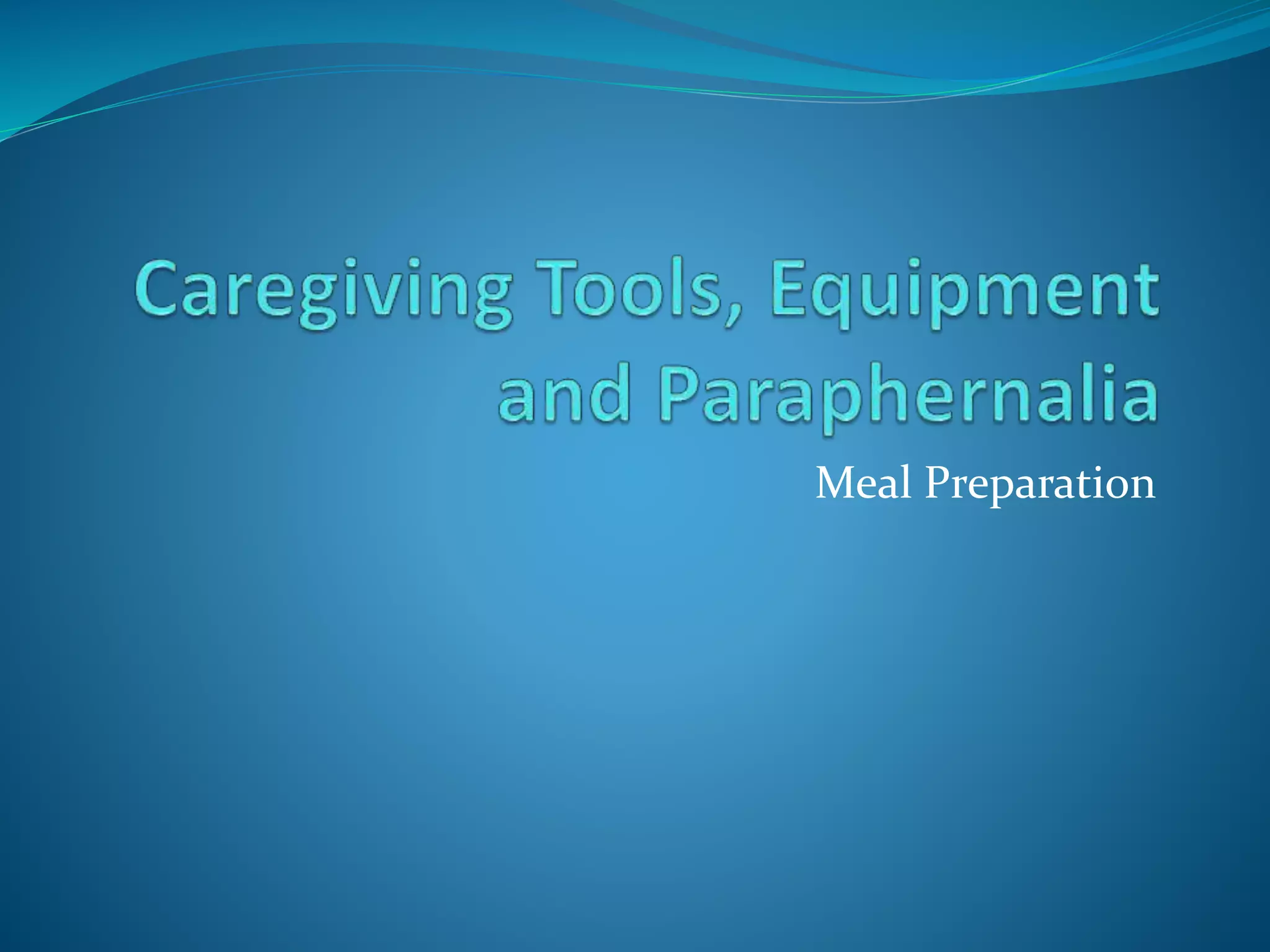 Caregiving Tools, Equipment and Paraphernalia

Meal Preparation